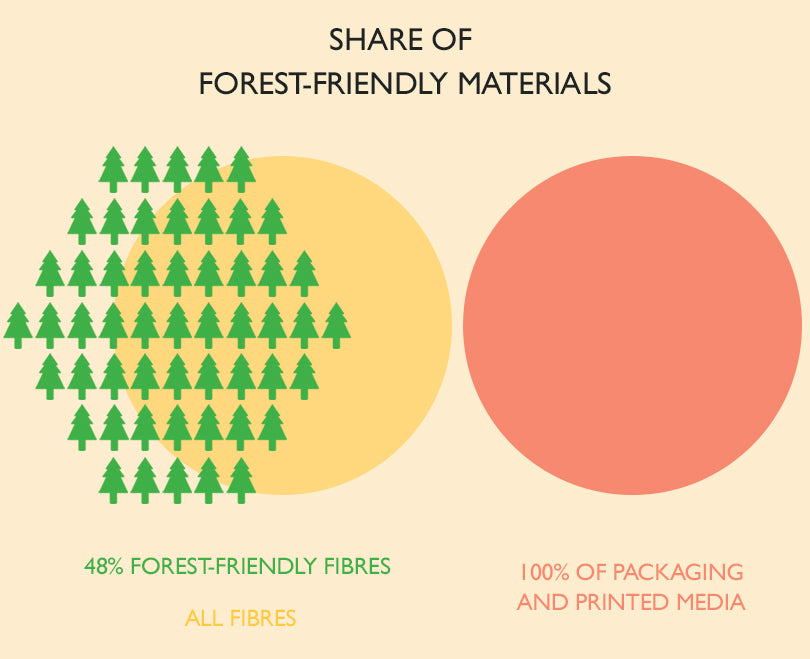 SHARE OF
FOREST-FRIENDLY MATERIALS

48% FOREST-FRIENDLY FIBRES

ALL FIBRES

100% OF PACKAGING
AND PRINTED MEDIA